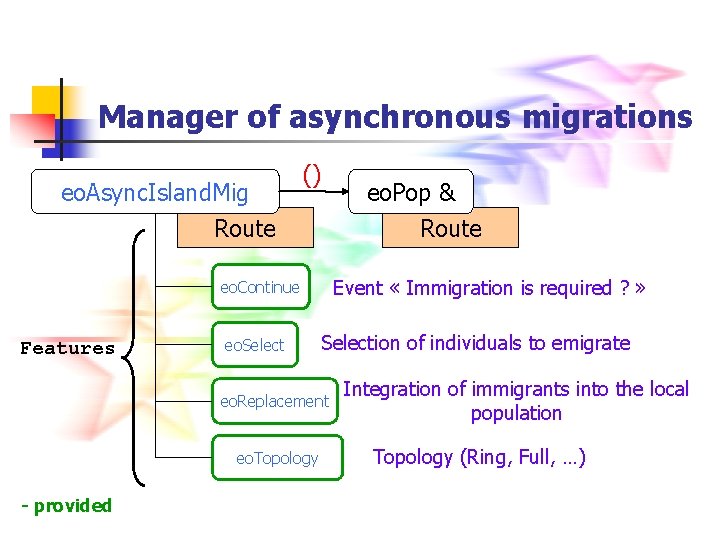 Manager of asynchronous migrations

eoAsyncIslandMig

()

eoPop &

Route

Route

Features

eoContinue

Event « Immigration is required ? »

eoSelect

Selection of individuals to emigrate

eoReplacement

Integration of immigrants into the local population

eoTopology

Topology (Ring, Full, …)

- provided